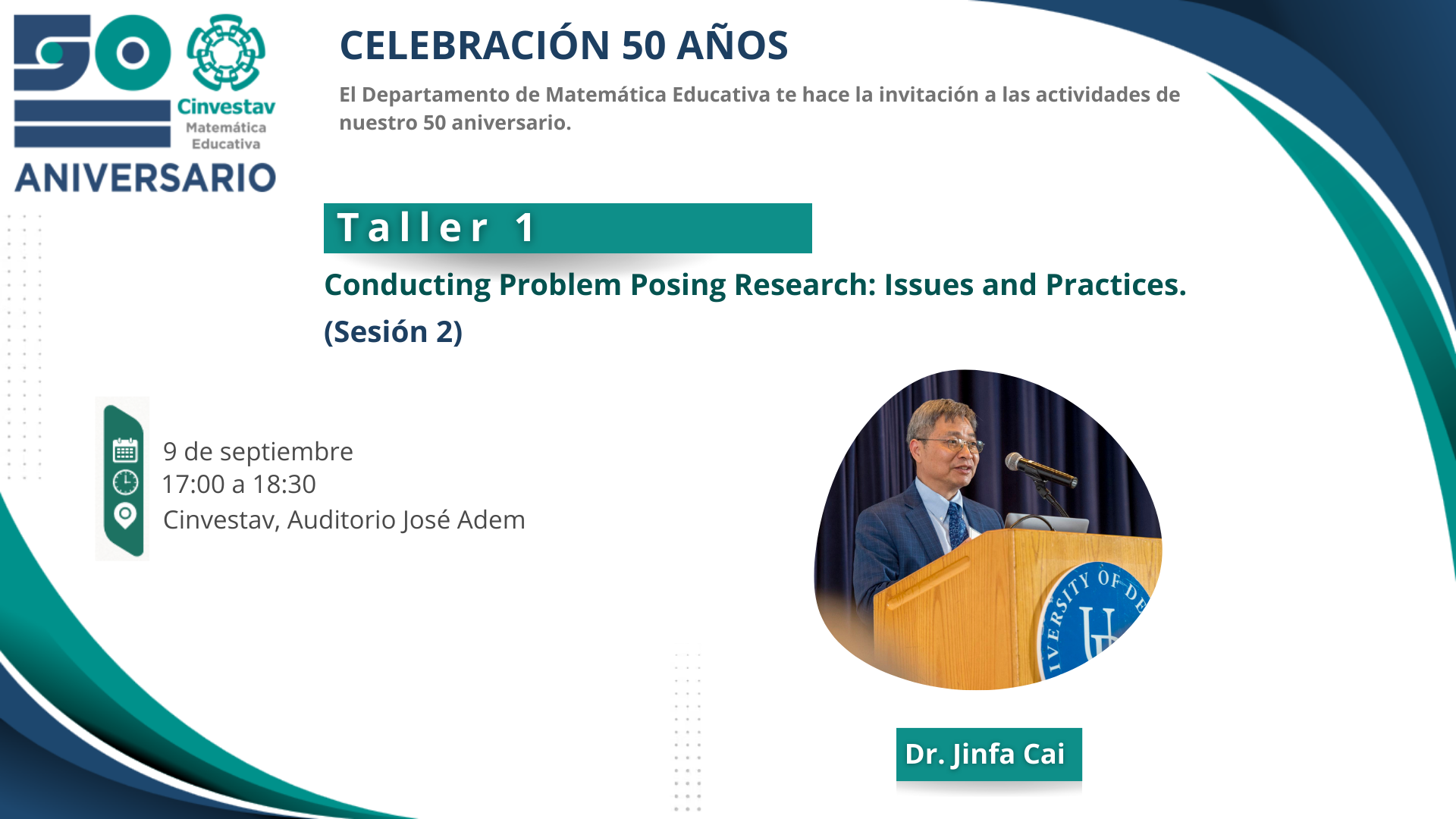 50
Cinvestav
Matemática Educativa
ANIVERSARIO

CELEBRACIÓN 50 AÑOS

El Departamento de Matemática Educativa te hace la invitación a las actividades de nuestro 50 aniversario.

Taller 1

Conducting Problem Posing Research: Issues and Practices.

(Sesión 2)

9 de septiembre
17:00 a 18:30
Cinvestav, Auditorio José Adem

IVERSITY OF DE

Dr. Jinfa Cai